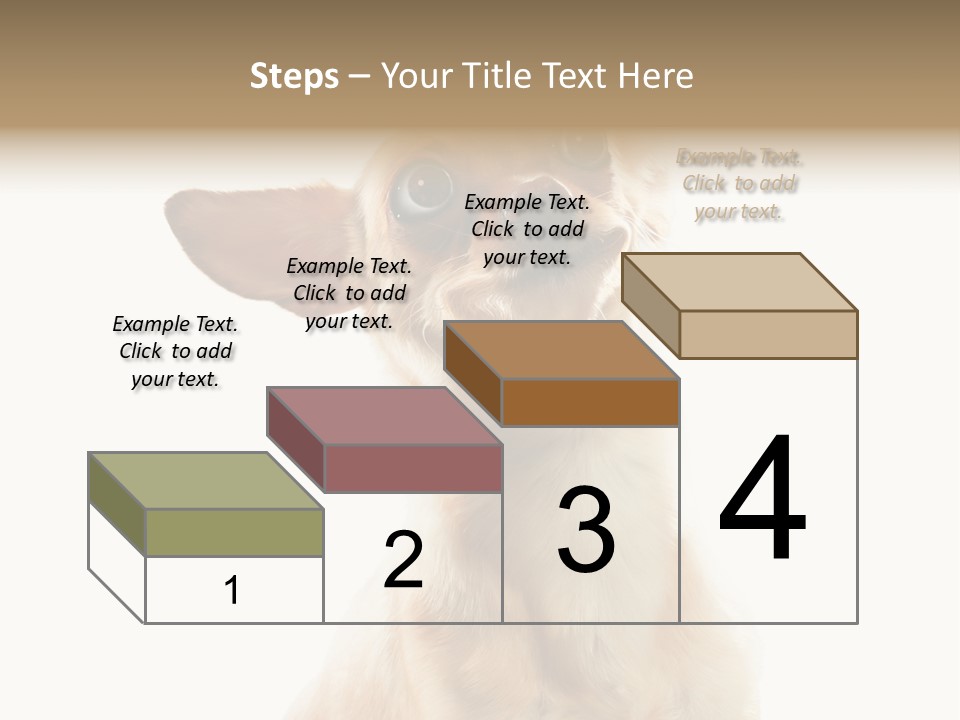 Steps – Your Title Text Here

Example Text. Click to add your text.

Example Text. Click to add your text.

Example Text. Click to add your text.

Example Text. Click to add your text.

1

2

3

4